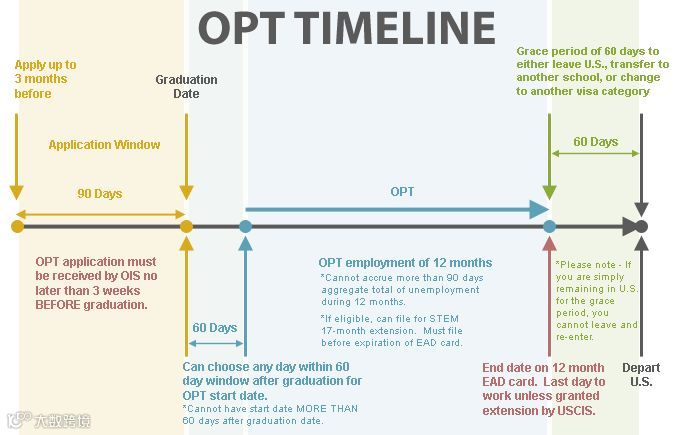 OPT TIMELINE

Apply up to 3 months before

Graduation Date

Grace period of 60 days to either leave U.S., transfer to another school, or change to another visa category

Application Window

60 Days

90 Days

OPT

OPT application must be received by OIS no later than 3 weeks BEFORE graduation.

OPT employment of 12 months

*Cannot accrue more than 90 days aggregate total of unemployment during 12 months.

*If eligible, can file for STEM 17-month extension. Must file before expiration of EAD card.

*Please note - If you are simply remaining in U.S. for the grace period, you cannot leave and re-enter.

60 Days

Can choose any day within 60 day window after graduation for OPT start date.

*Cannot have start date MORE THAN 60 days after graduation date.

End date on 12 month EAD card. Last day to work unless granted extension by USCIS.

Depart U.S.

大数跨境